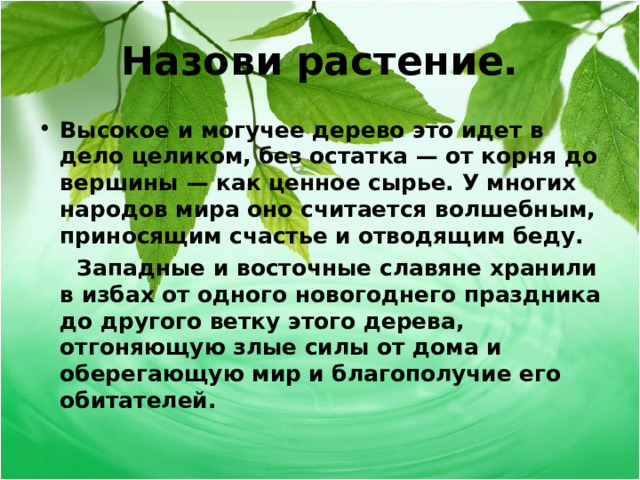 Назови растение.

• Высокое и могучее дерево это идет в дело целиком, без остатка — от корня до вершины — как ценное сырье. У многих народов мира оно считается волшебным, приносящим счастье и отводящим беду.

Западные и восточные славяне хранили в избах от одного новогоднего праздника до другого ветку этого дерева, отгоняющую злые силы от дома и оберегающую мир и благополучие его обитателей.